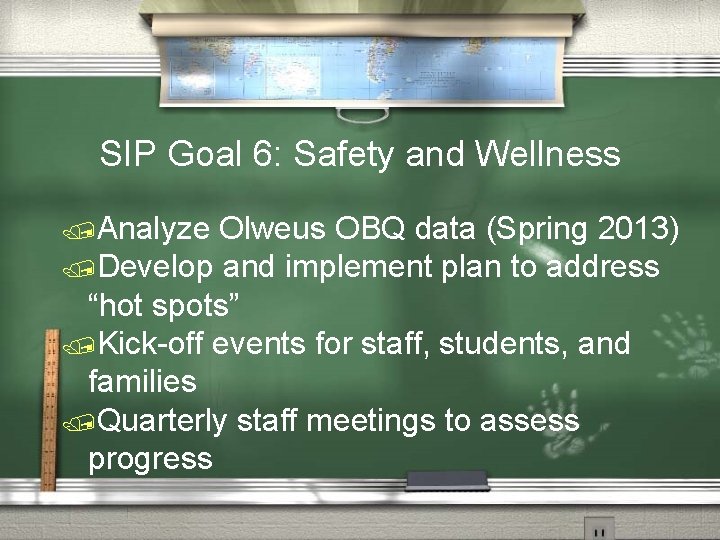 SIP Goal 6: Safety and Wellness

Analyze Olweus OBQ data (Spring 2013)

Develop and implement plan to address “hot spots”

Kick-off events for staff, students, and families

Quarterly staff meetings to assess progress